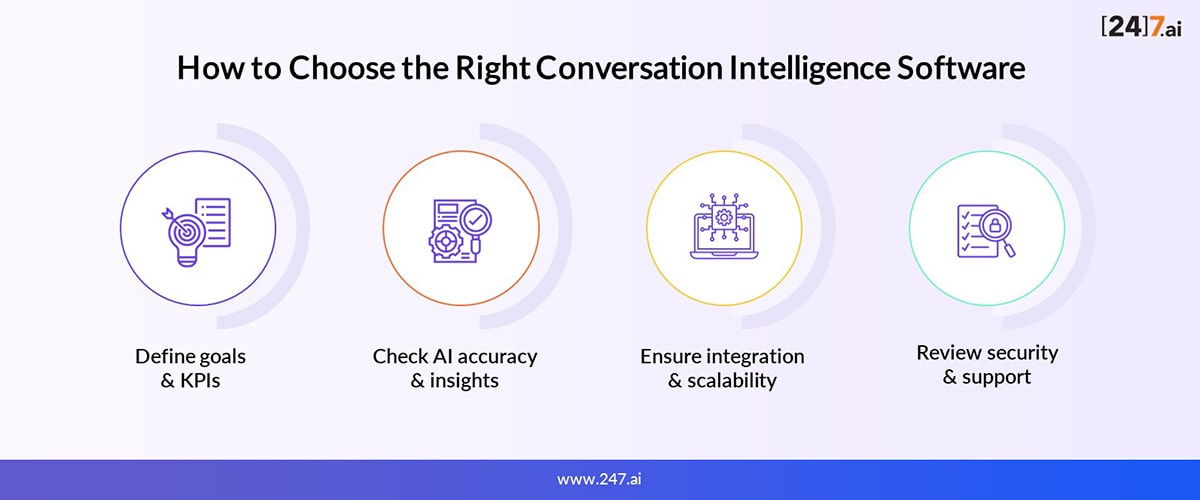 [24]7.ai

How to Choose the Right Conversation Intelligence Software

Define goals & KPIs

Check AI accuracy & insights

Ensure integration & scalability

Review security & support

www.247.ai